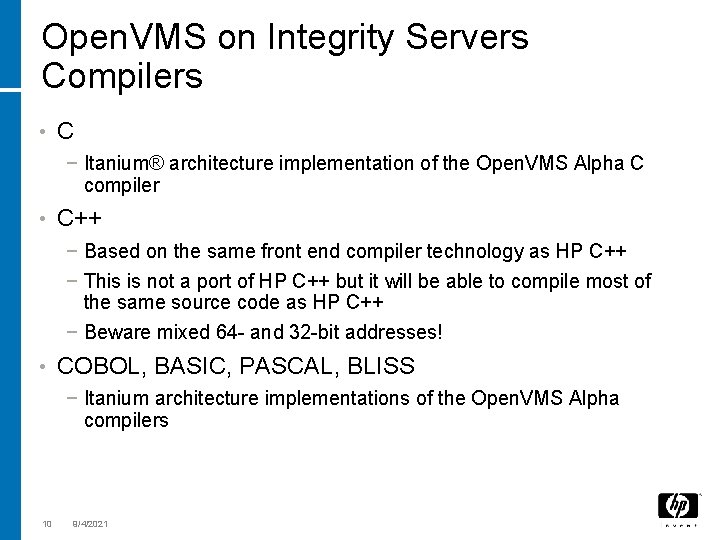 OpenVMS on Integrity Servers Compilers

• C
− Itanium® architecture implementation of the OpenVMS Alpha C compiler

• C++
− Based on the same front end compiler technology as HP C++
− This is not a port of HP C++ but it will be able to compile most of the same source code as HP C++
− Beware mixed 64- and 32-bit addresses!

• COBOL, BASIC, PASCAL, BLISS
− Itanium architecture implementations of the OpenVMS Alpha compilers

10 9/4/2021

hp
invent